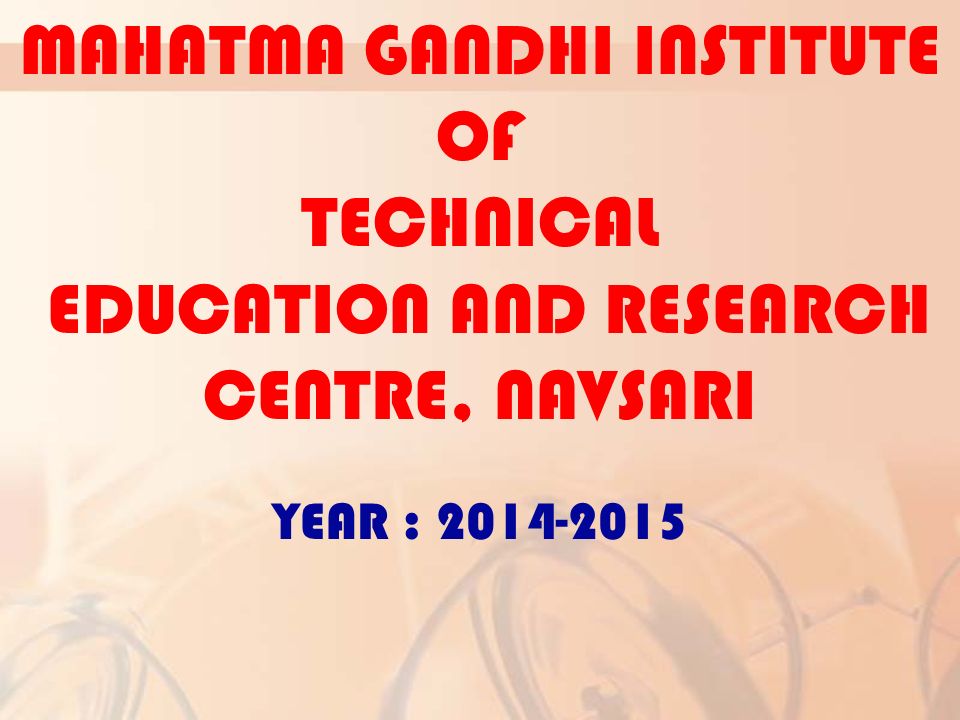 MAHATMA GANDHI INSTITUTE
OF
TECHNICAL
EDUCATION AND RESEARCH
CENTRE, NAVSARI

YEAR : 2014-2015